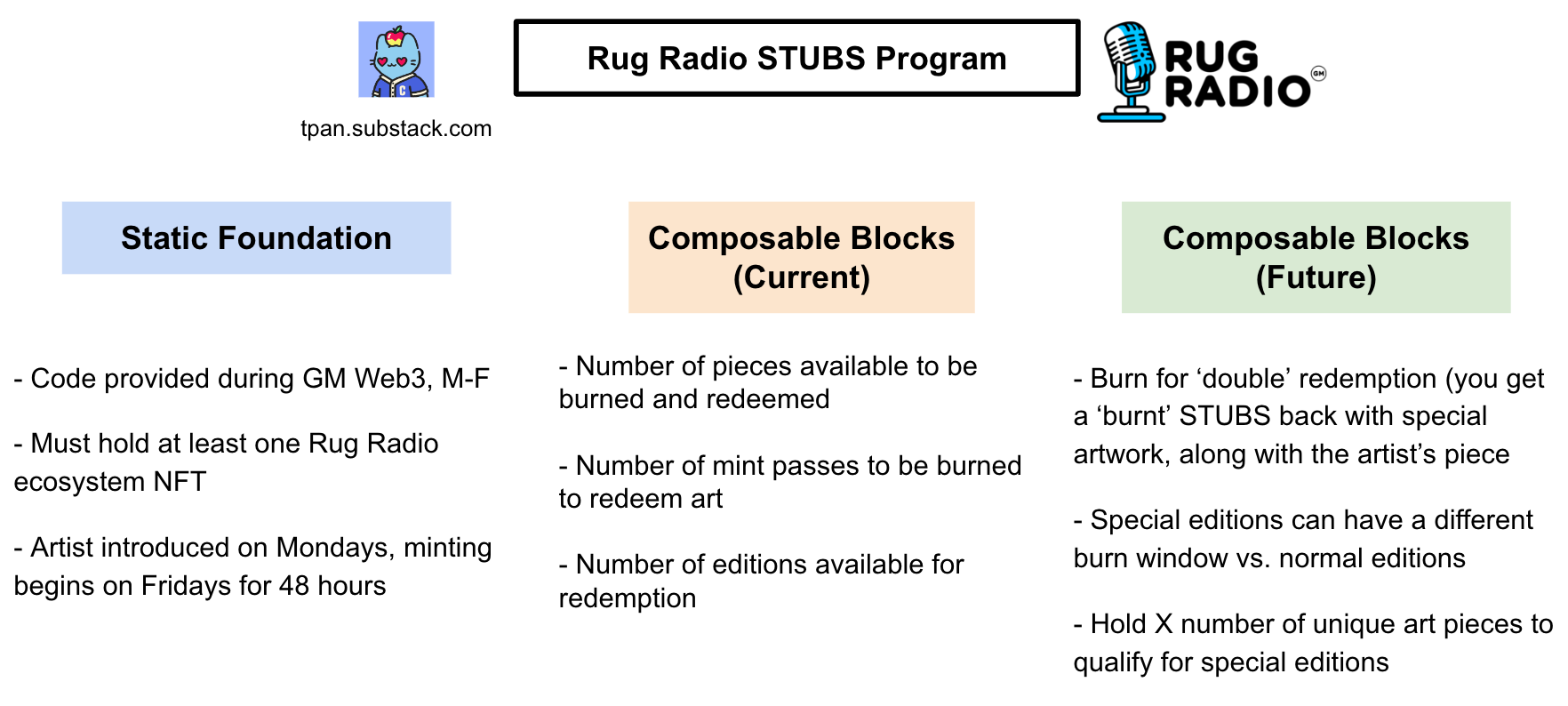 tpan.substack.com

Rug Radio STUBS Program

RUG RADIO GM

Static Foundation

- Code provided during GM Web3, M-F

- Must hold at least one Rug Radio ecosystem NFT

- Artist introduced on Mondays, minting begins on Fridays for 48 hours

Composable Blocks (Current)

- Number of pieces available to be burned and redeemed

- Number of mint passes to be burned to redeem art

- Number of editions available for redemption

Composable Blocks (Future)

- Burn for ‘double’ redemption (you get a ‘burnt’ STUBS back with special artwork, along with the artist’s piece

- Special editions can have a different burn window vs. normal editions

- Hold X number of unique art pieces to qualify for special editions